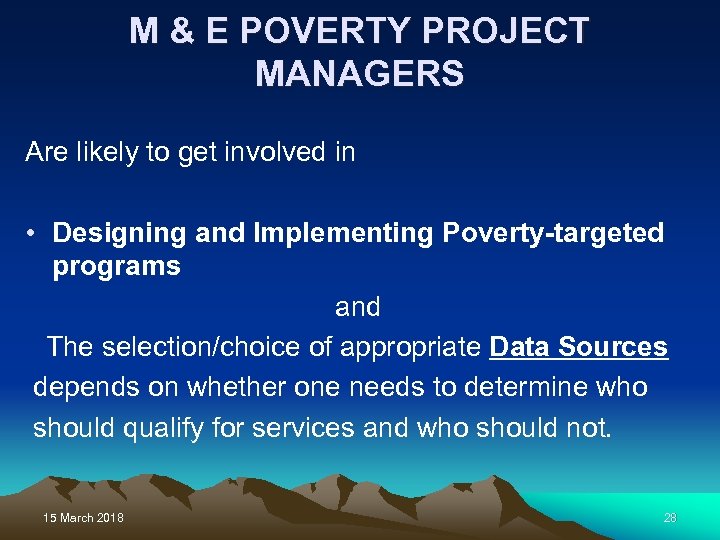 M & E POVERTY PROJECT MANAGERS

Are likely to get involved in

• Designing and Implementing Poverty-targeted programs

and

The selection/choice of appropriate Data Sources depends on whether one needs to determine who should qualify for services and who should not.

15 March 2018

28